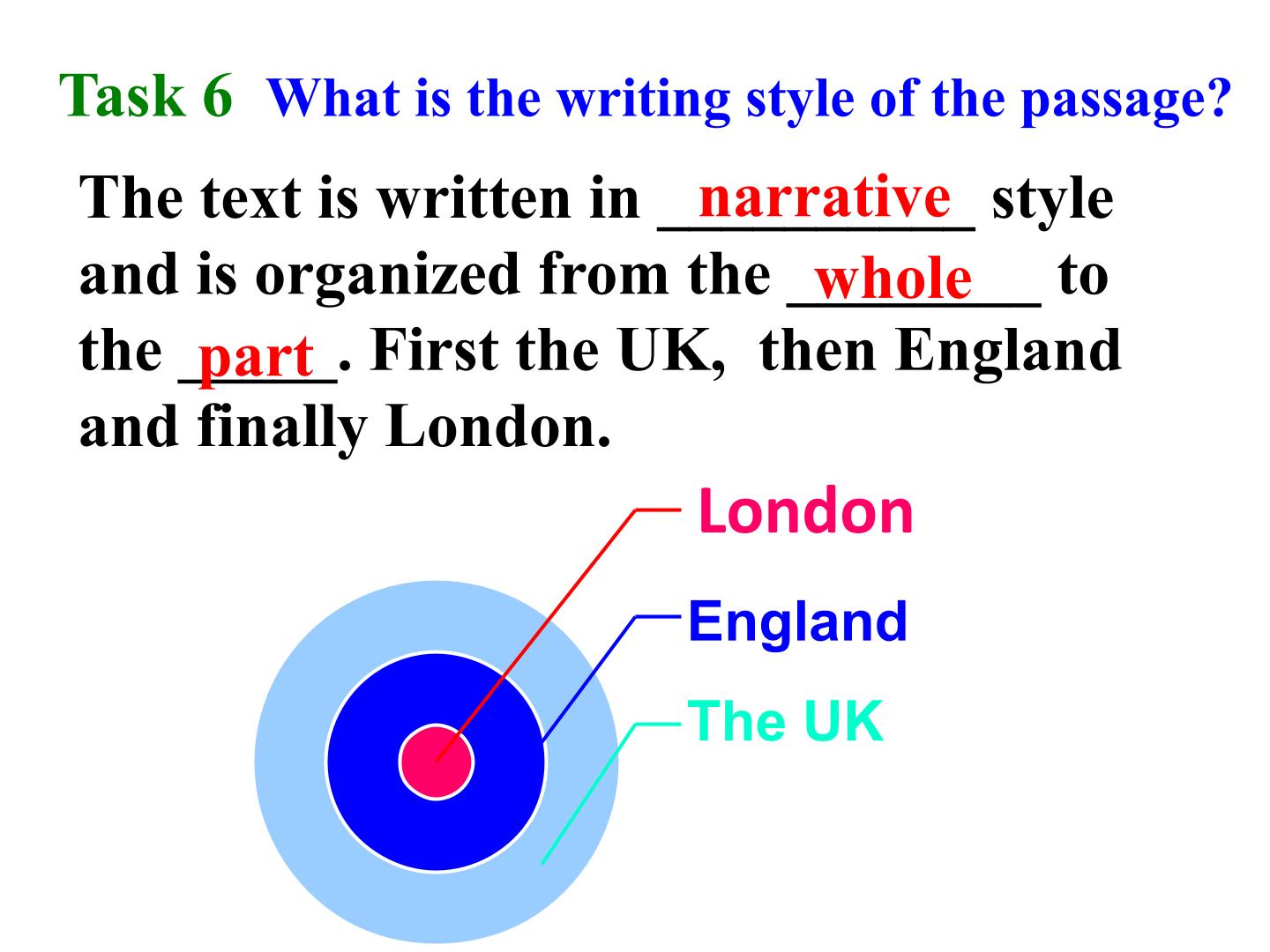 Task 6 What is the writing style of the passage?

The text is written in narrative style and is organized from the whole to the part. First the UK, then England and finally London.

London

England

The UK